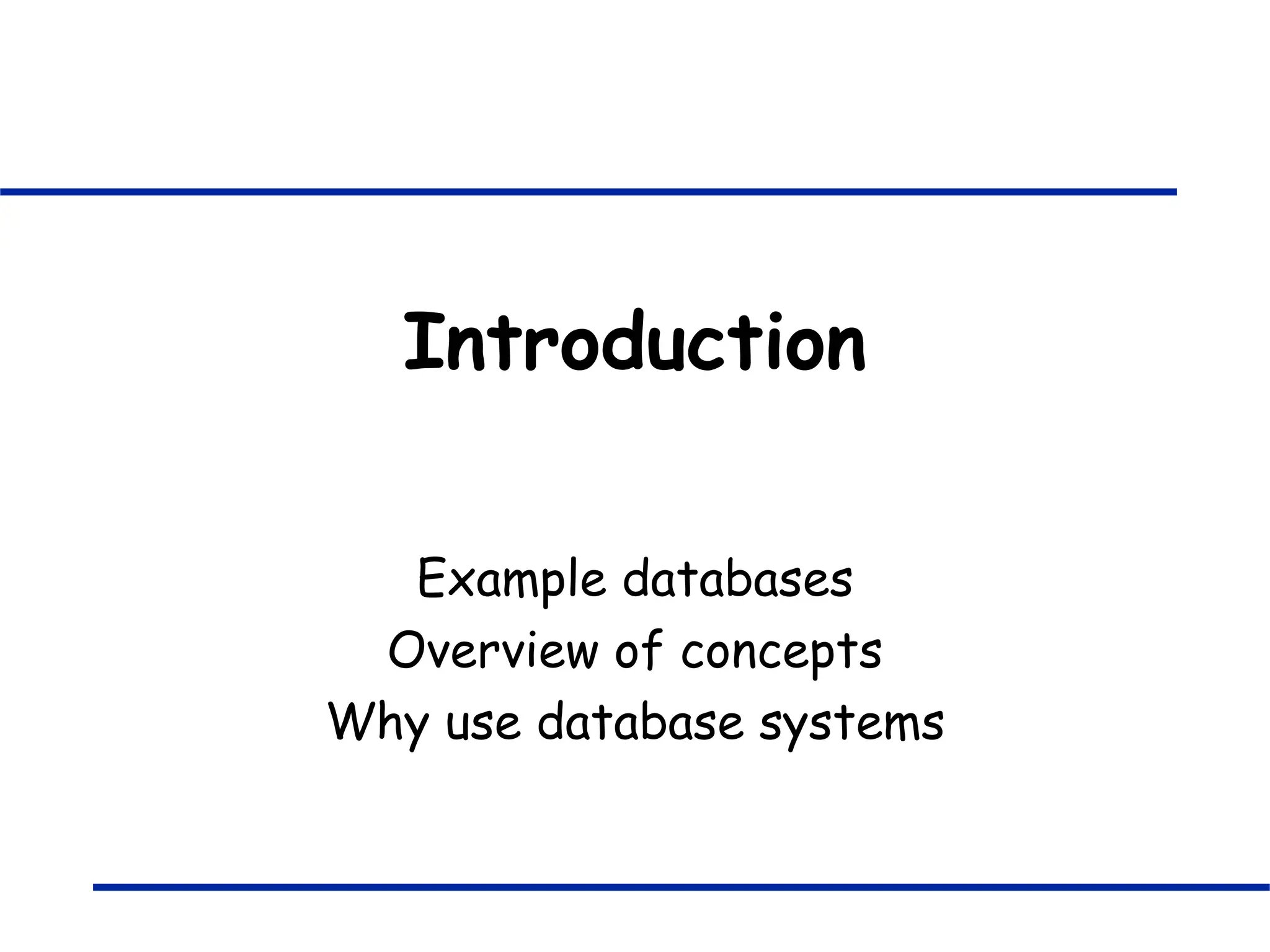 Introduction

Example databases
Overview of concepts
Why use database systems